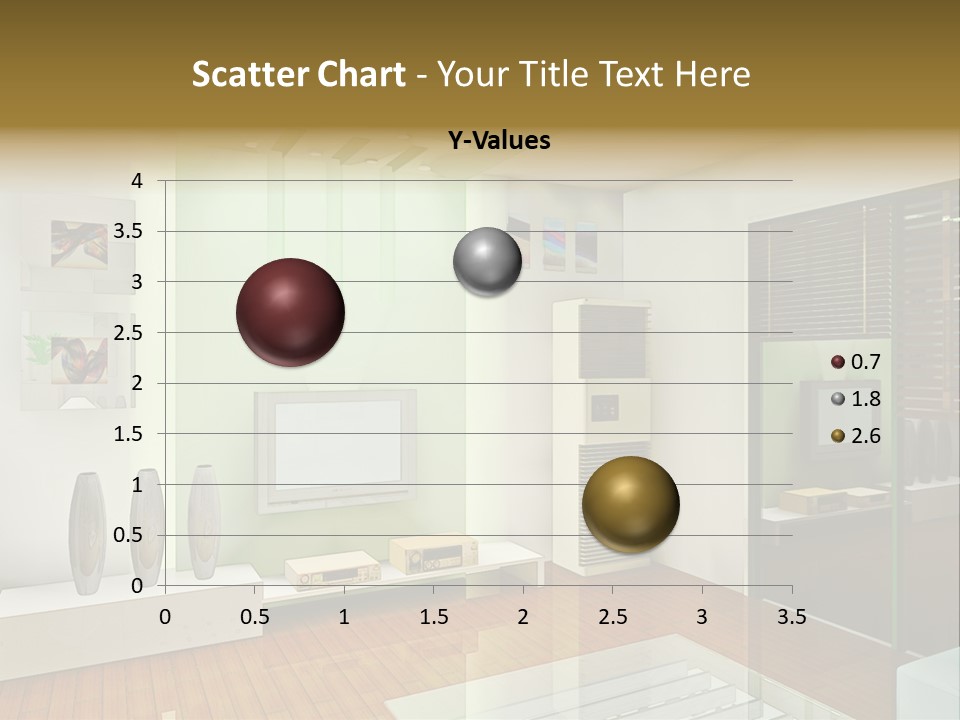 Scatter Chart - Your Title Text Here

Y-Values

4
3.5
3
2.5
2
1.5
1
0.5
0

0 0.5 1 1.5 2 2.5 3 3.5

0.7
1.8
2.6